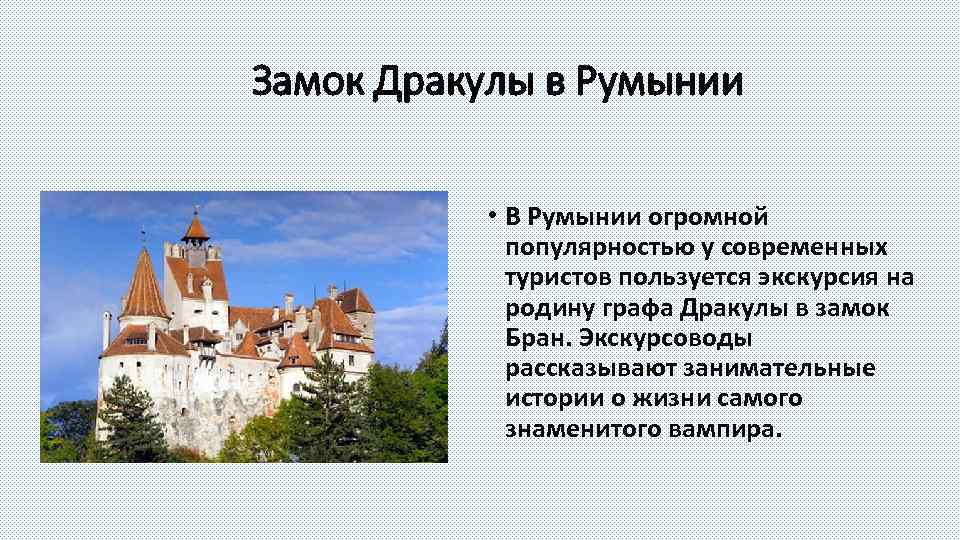 Замок Дракулы в Румынии

• В Румынии огромной популярностью у современных туристов пользуется экскурсия на родину графа Дракулы в замок Бран. Экскурсоводы рассказывают занимательные истории о жизни самого знаменитого вампира.